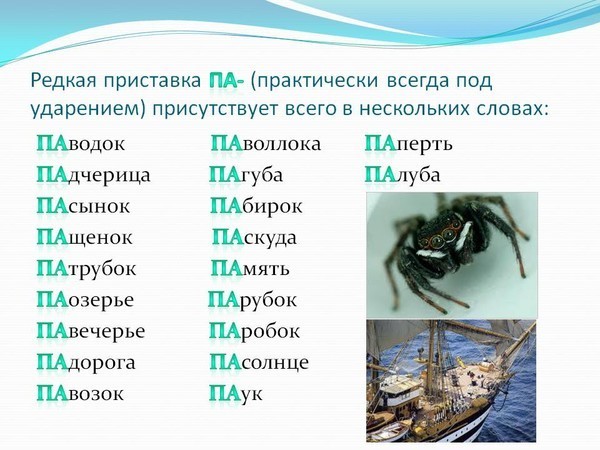 Редкая приставка ПА- (практически всегда под ударением) присутствует всего в нескольких словах:

ПАводок
ПАдчерица
ПАсынок
ПАщенок
ПАтрубок
ПАозерье
ПАвечерье
ПАдорога
ПАвозок

ПАволлока
ПАгуба
ПАбирок
ПАскуда
ПАмять
ПАрубок
ПАробок
ПАсолнце
ПАук

ПАперть
ПАлуба